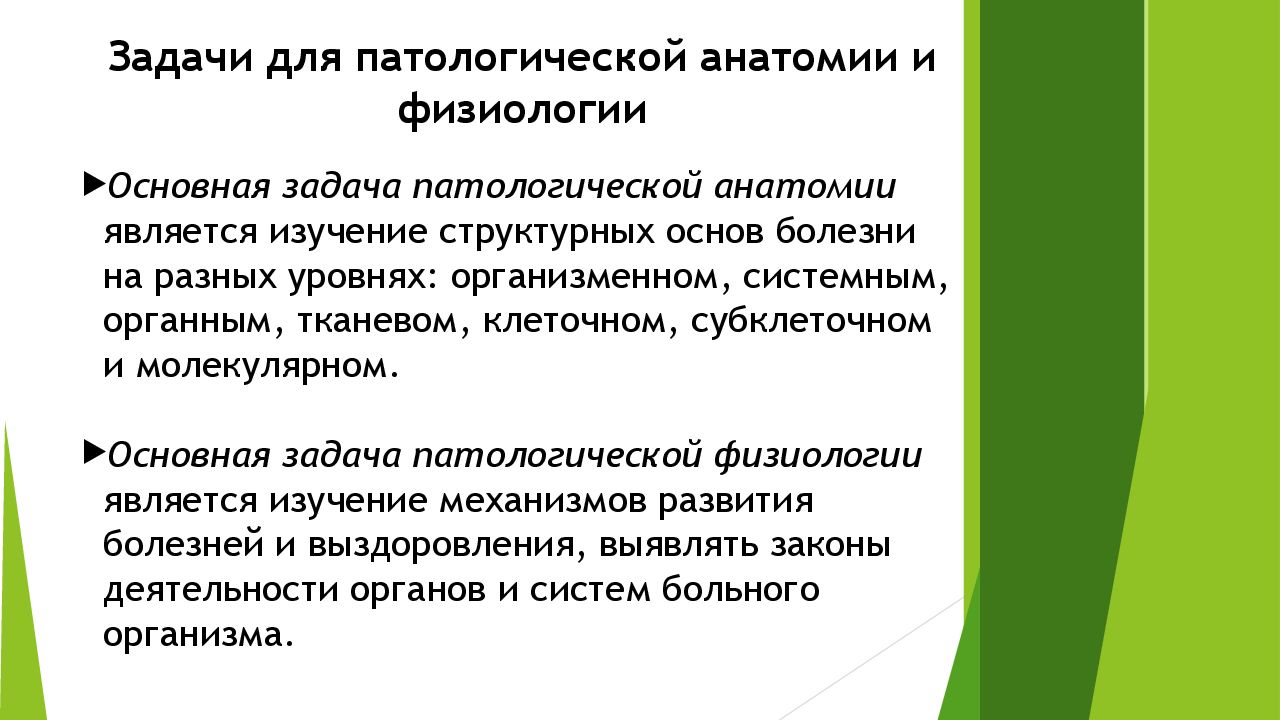 Задачи для патологической анатомии и физиологии

Основная задача патологической анатомии является изучение структурных основ болезни на разных уровнях: организменном, системным, органным, тканевом, клеточном, субклеточном и молекулярном.

Основная задача патологической физиологии является изучение механизмов развития болезней и выздоровления, выявлять законы деятельности органов и систем больного организма.